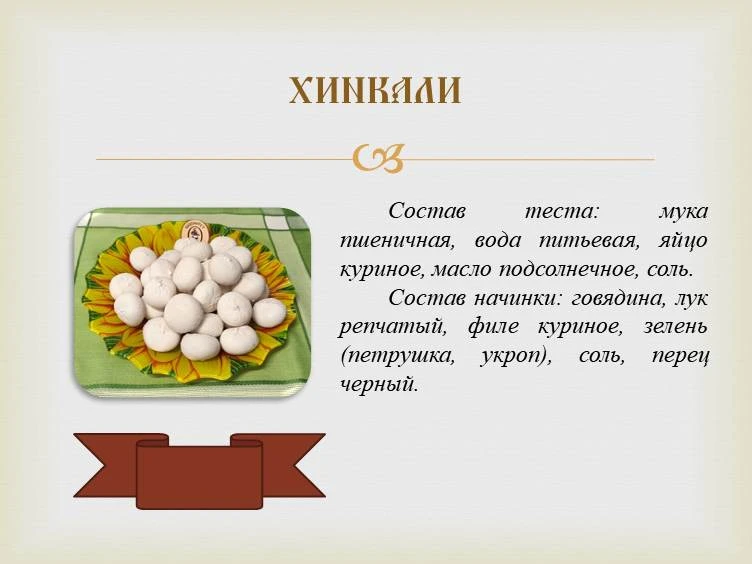 ХИНКАЛИ

Состав теста: мука пшеничная, вода питьевая, яйцо куриное, масло подсолнечное, соль.

Состав начинки: говядина, лук репчатый, филе куриное, зелень (петрушка, укроп), соль, перец черный.